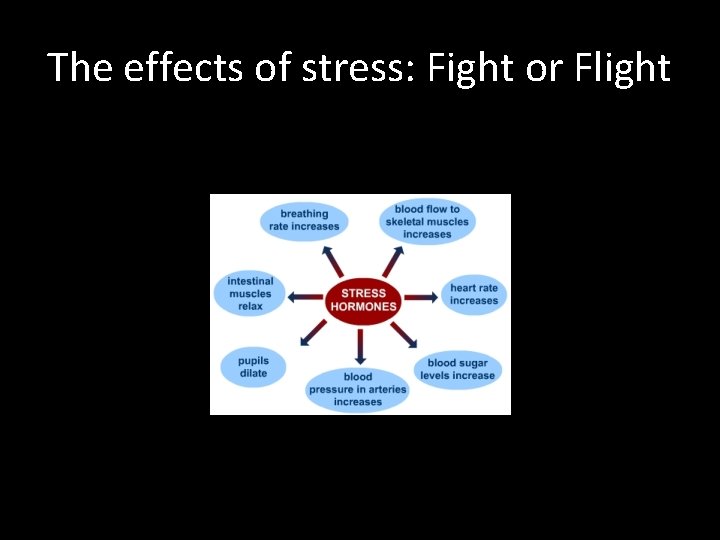 The effects of stress: Fight or Flight

breathing rate increases

blood flow to skeletal muscles increases

intestinal muscles relax

STRESS HORMONES

heart rate increases

pupils dilate

blood pressure in arteries increases

blood sugar levels increase